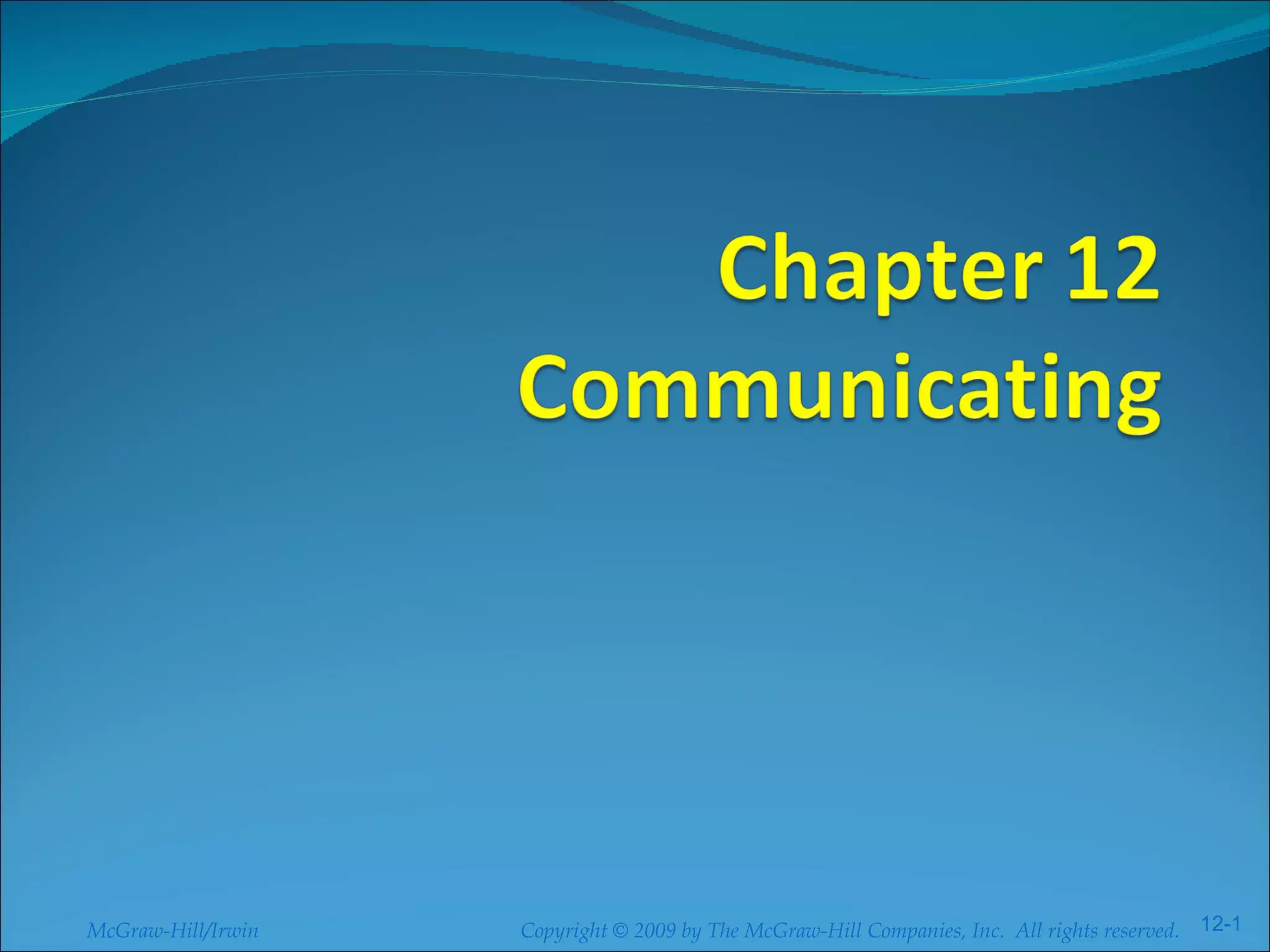 Chapter 12
Communicating

McGraw-Hill/Irwin

Copyright © 2009 by The McGraw-Hill Companies, Inc. All rights reserved.

12-1